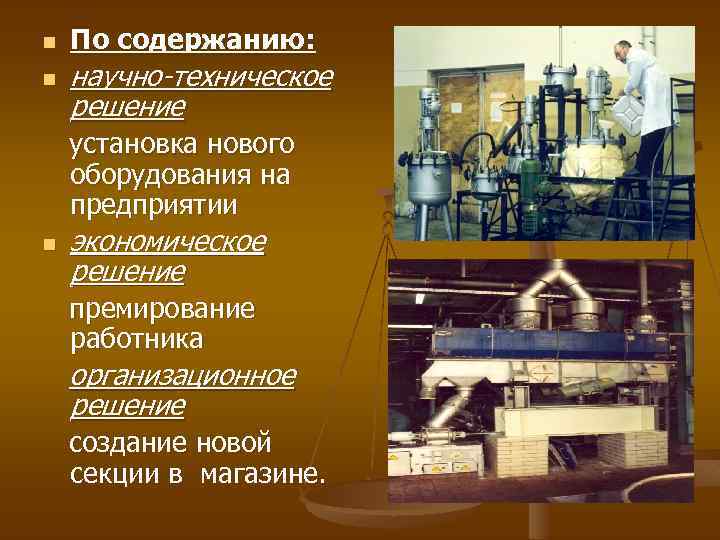 По содержанию:

научно-техническое решение

установка нового оборудования на предприятии

экономическое решение

премирование работника

организационное решение

создание новой секции в магазине.